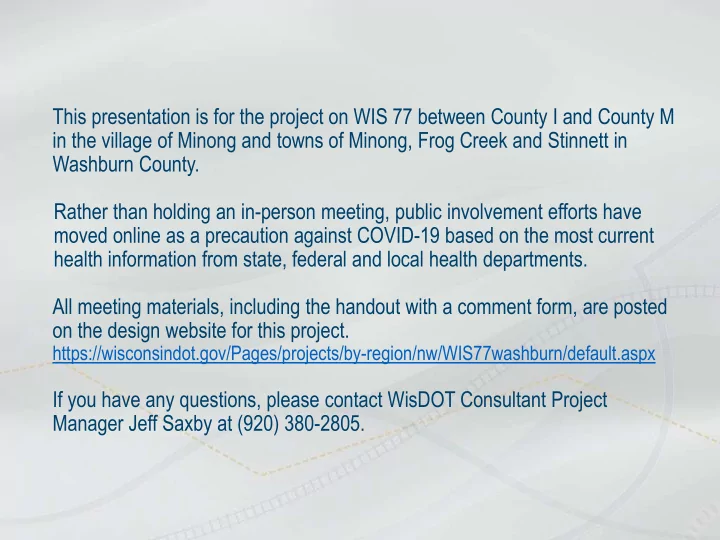 This presentation is for the project on WIS 77 between County I and County M in the village of Minong and towns of Minong, Frog Creek and Stinnett in Washburn County.

Rather than holding an in-person meeting, public involvement efforts have moved online as a precaution against COVID-19 based on the most current health information from state, federal and local health departments.

All meeting materials, including the handout with a comment form, are posted on the design website for this project.
https://wisconsindot.gov/Pages/projects/by-region/nw/WIS77washburn/default.aspx

If you have any questions, please contact WisDOT Consultant Project Manager Jeff Saxby at (920) 380-2805.